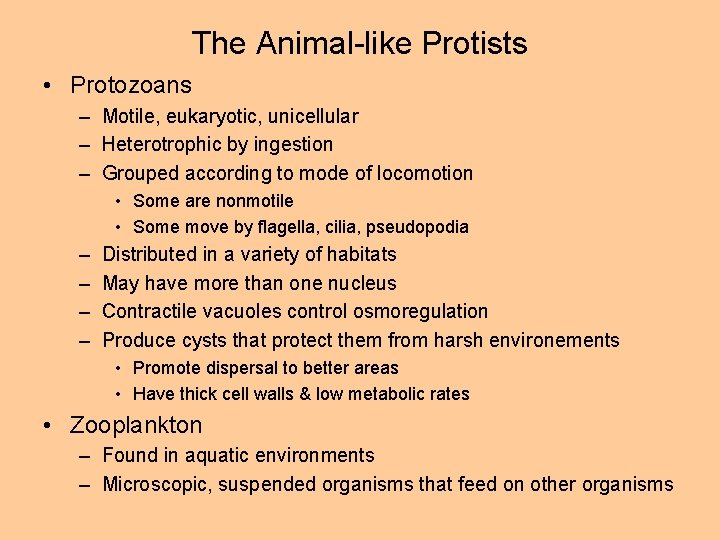 The Animal-like Protists

• Protozoans
– Motile, eukaryotic, unicellular
– Heterotrophic by ingestion
– Grouped according to mode of locomotion
• Some are nonmotile
• Some move by flagella, cilia, pseudopodia
– Distributed in a variety of habitats
– May have more than one nucleus
– Contractile vacuoles control osmoregulation
– Produce cysts that protect them from harsh environements
• Promote dispersal to better areas
• Have thick cell walls & low metabolic rates

• Zooplankton
– Found in aquatic environments
– Microscopic, suspended organisms that feed on other organisms